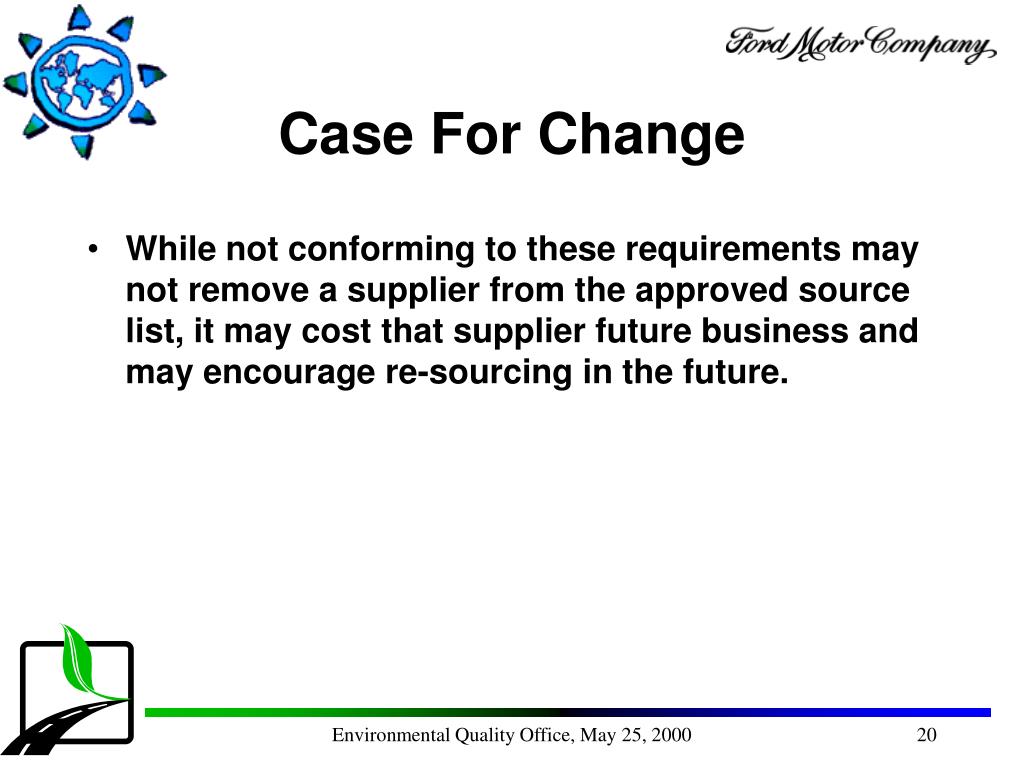 Ford Motor Company

Case For Change

• While not conforming to these requirements may not remove a supplier from the approved source list, it may cost that supplier future business and may encourage re-sourcing in the future.

Environmental Quality Office, May 25, 2000

20